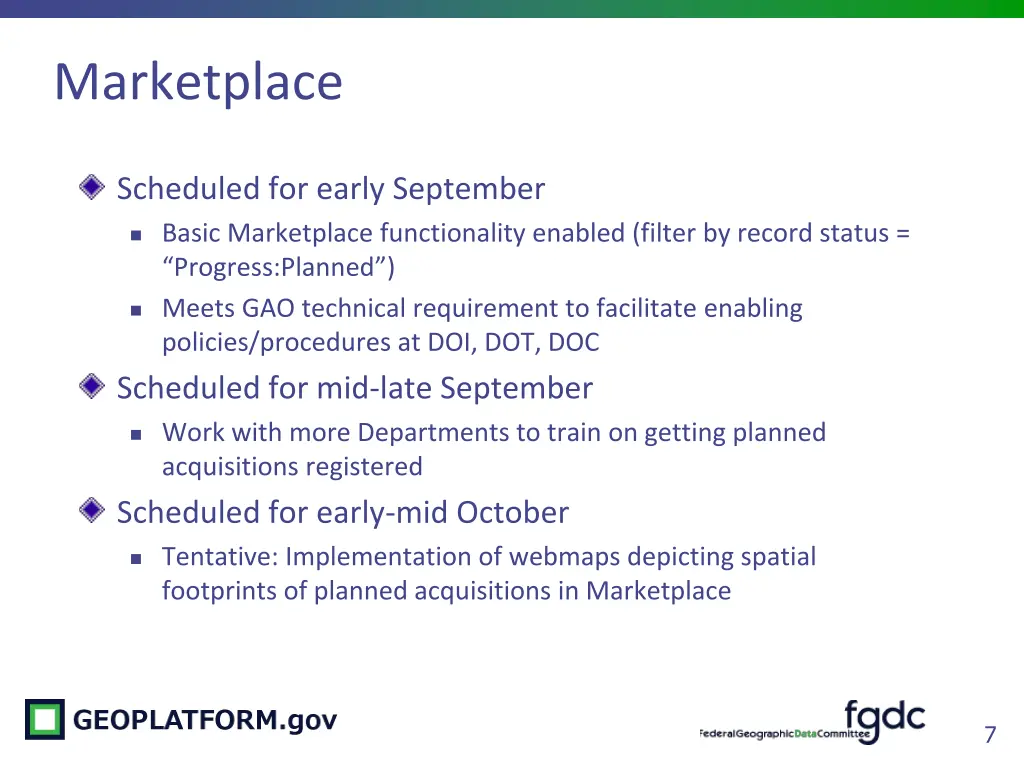 Marketplace

Scheduled for early September

Basic Marketplace functionality enabled (filter by record status = “Progress:Planned”)

Meets GAO technical requirement to facilitate enabling policies/procedures at DOI, DOT, DOC

Scheduled for mid-late September

Work with more Departments to train on getting planned acquisitions registered

Scheduled for early-mid October

Tentative: Implementation of webmaps depicting spatial footprints of planned acquisitions in Marketplace

GEOPLATFORM.gov

FederalGeographicDataCommittee fgdc

7